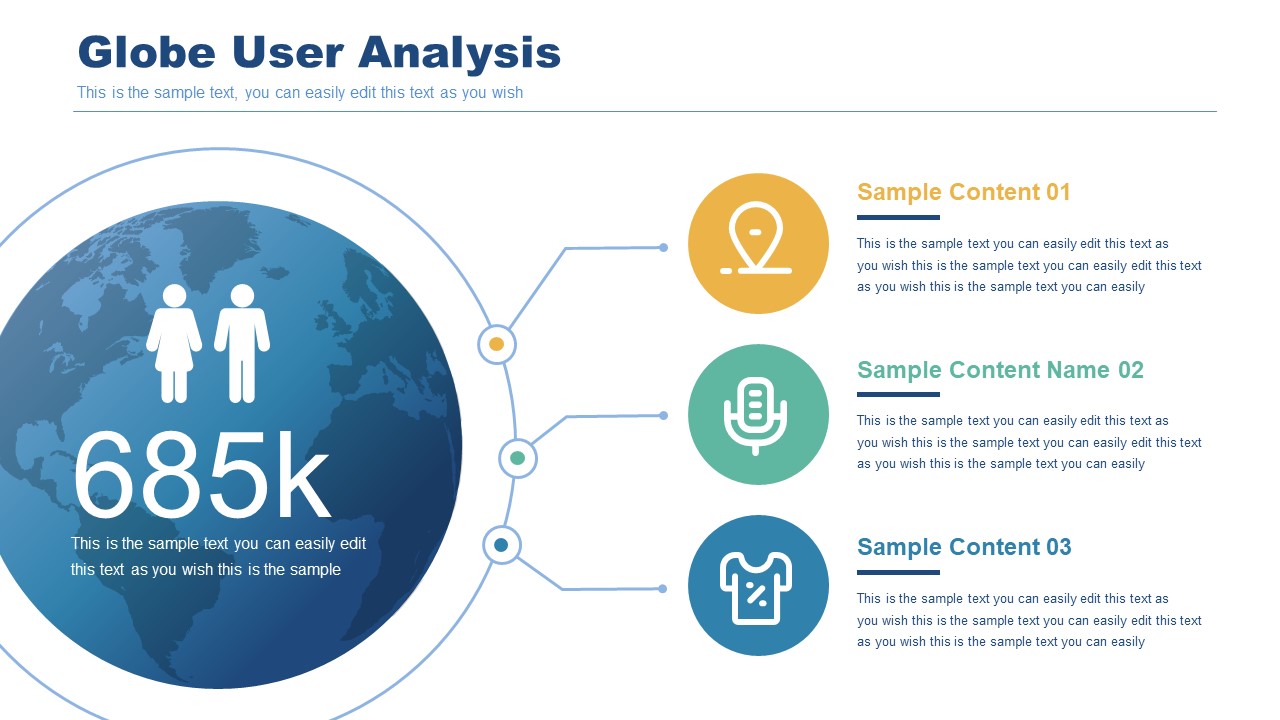 Globe User Analysis

This is the sample text, you can easily edit this text as you wish

685k

This is the sample text you can easily edit this text as you wish this is the sample

Sample Content 01

This is the sample text you can easily edit this text as you wish this is the sample text you can easily edit this text as you wish this is the sample text you can easily

Sample Content Name 02

This is the sample text you can easily edit this text as you wish this is the sample text you can easily edit this text as you wish this is the sample text you can easily

Sample Content 03

This is the sample text you can easily edit this text as you wish this is the sample text you can easily edit this text as you wish this is the sample text you can easily